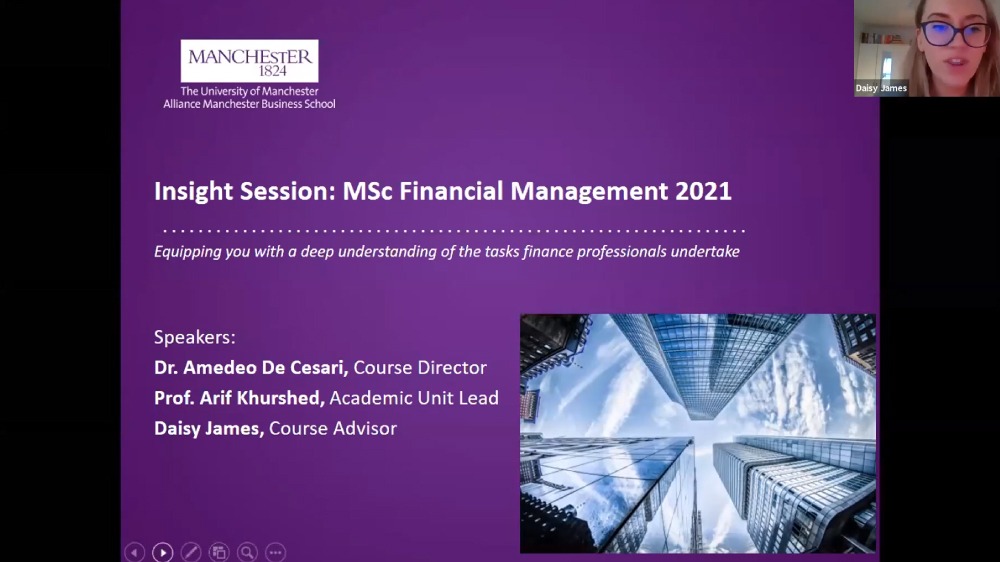 MANCHESTER
1824

The University of Manchester
Alliance Manchester Business School

Daisy James

Insight Session: MSc Financial Management 2021

Equipping you with a deep understanding of the tasks finance professionals undertake

Speakers:
Dr. Amedeo De Cesari, Course Director
Prof. Arif Khurshed, Academic Unit Lead
Daisy James, Course Advisor